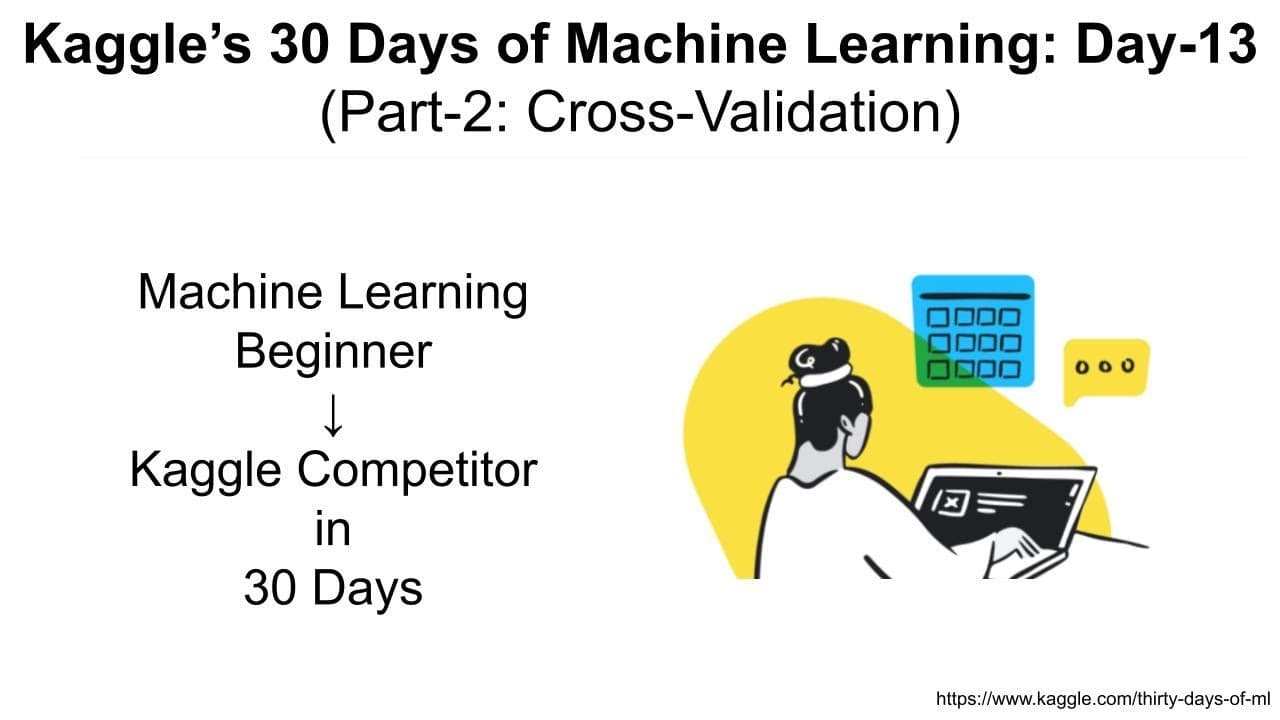 Kaggle's 30 Days of Machine Learning: Day-13
(Part-2: Cross-Validation)

Machine Learning
Beginner
↓
Kaggle Competitor
in
30 Days

https://www.kaggle.com/thirty-days-of-ml